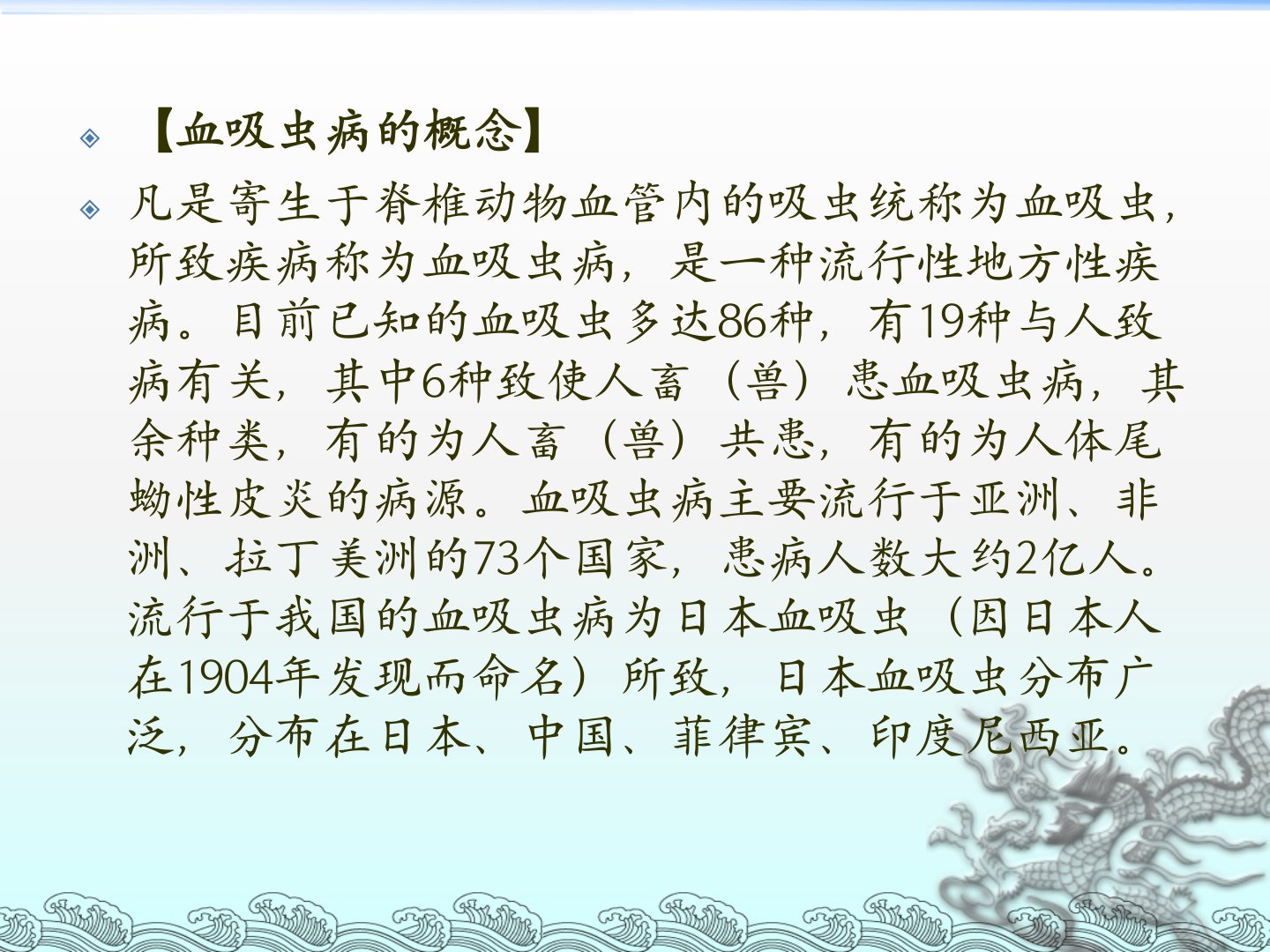 【血吸虫病的概念】

凡是寄生于脊椎动物血管内的吸虫统称为血吸虫，所致疾病称为血吸虫病，是一种流行性地方性疾病。目前已知的血吸虫多达86种，有19种与人致病有关，其中6种致使人畜（兽）患血吸虫病，其余种类，有的为人畜（兽）共患，有的为人体尾蚴性皮炎的病源。血吸虫病主要流行于亚洲、非洲、拉丁美洲的73个国家，患病人数大约2亿人。流行于我国的血吸虫病为日本血吸虫（因日本人在1904年发现而命名）所致，日本血吸虫分布广泛，分布在日本、中国、菲律宾、印度尼西亚。